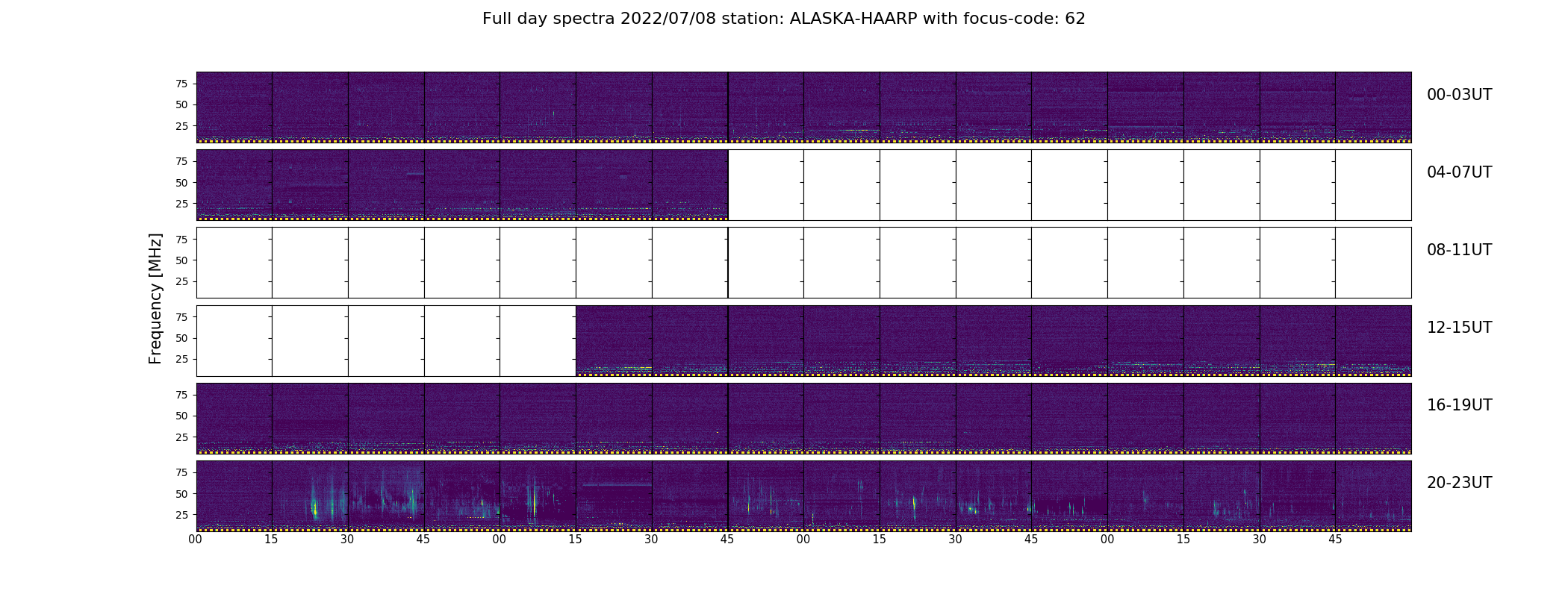 Full day spectra 2022/07/08 station: ALASKA-HAARP with focus-code: 62

Frequency [MHz]

75
50
25
00-03UT

75
50
25
04-07UT

75
50
25
08-11UT

75
50
25
12-15UT

75
50
25
16-19UT

75
50
25
20-23UT

00 15 30 45 00 15 30 45 00 15 30 45 00 15 30 45